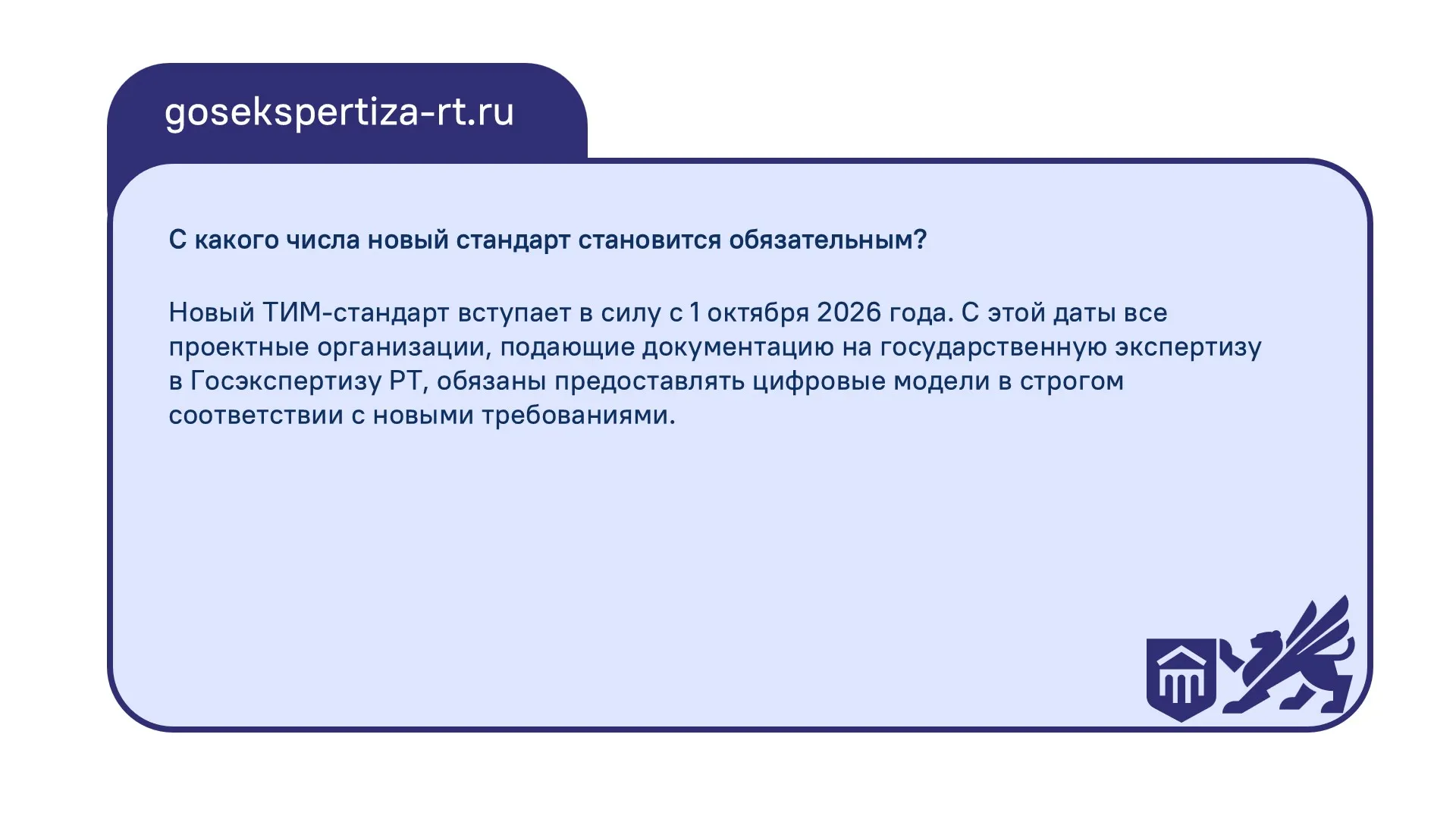 gosekspertiza-rt.ru

С какого числа новый стандарт становится обязательным?

Новый ТИМ-стандарт вступает в силу с 1 октября 2026 года. С этой даты все проектные организации, подающие документацию на государственную экспертизу в Госэкспертизу РТ, обязаны предоставлять цифровые модели в строгом соответствии с новыми требованиями.